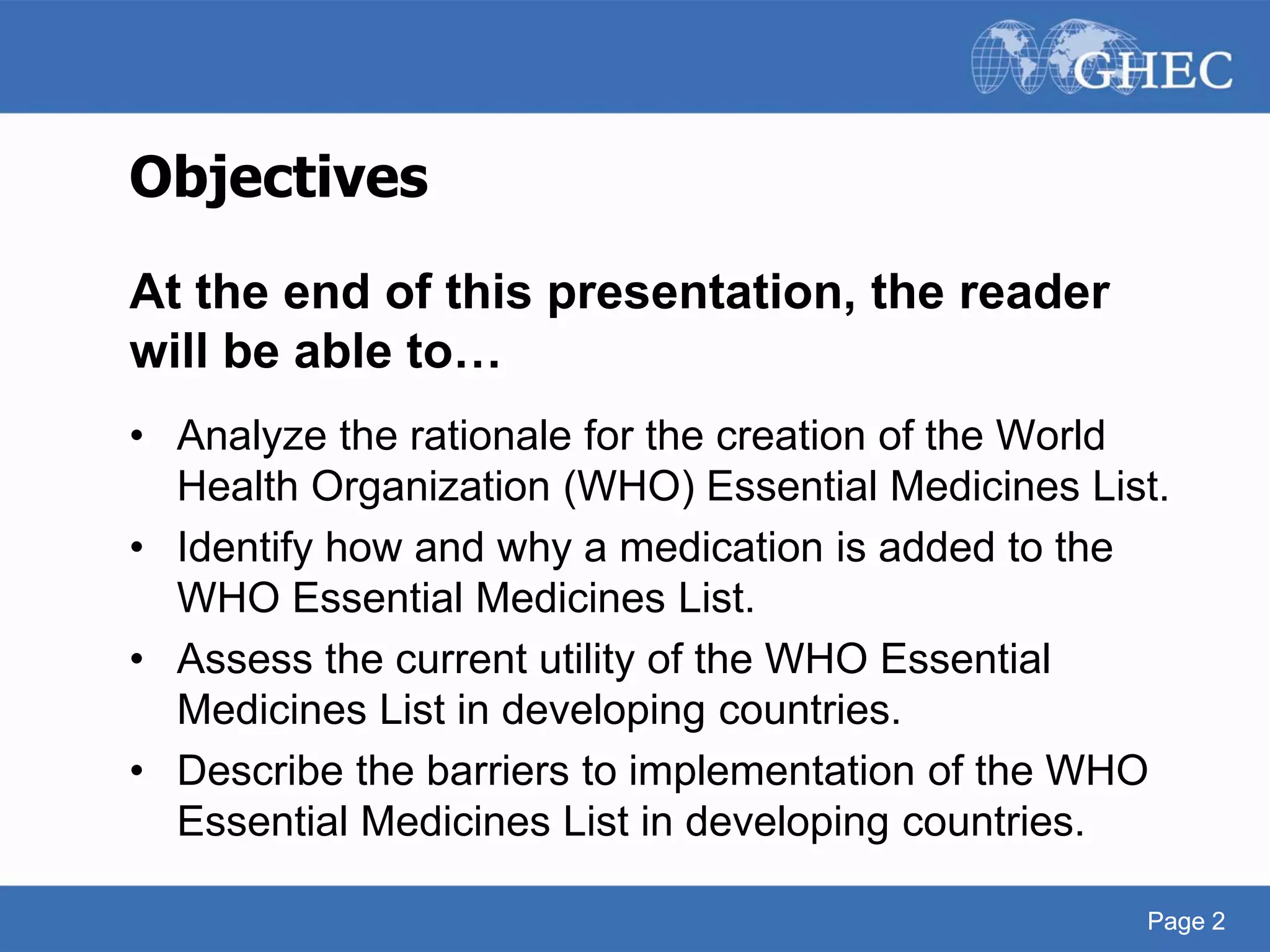 GHEC

Objectives

At the end of this presentation, the reader will be able to…

• Analyze the rationale for the creation of the World Health Organization (WHO) Essential Medicines List.
• Identify how and why a medication is added to the WHO Essential Medicines List.
• Assess the current utility of the WHO Essential Medicines List in developing countries.
• Describe the barriers to implementation of the WHO Essential Medicines List in developing countries.

Page 2